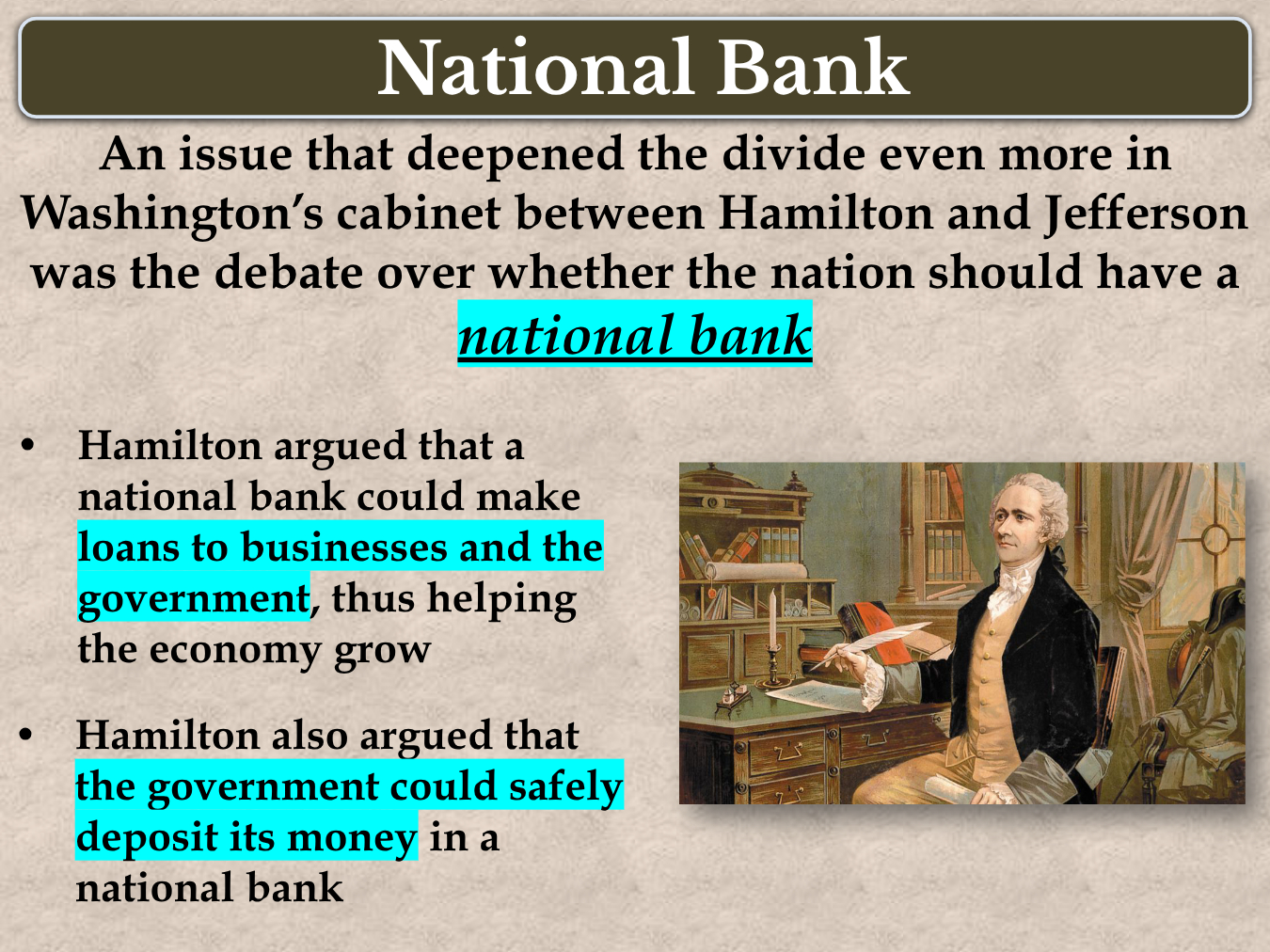 National Bank

An issue that deepened the divide even more in Washington's cabinet between Hamilton and Jefferson was the debate over whether the nation should have a national bank

• Hamilton argued that a national bank could make loans to businesses and the government, thus helping the economy grow

• Hamilton also argued that the government could safely deposit its money in a national bank